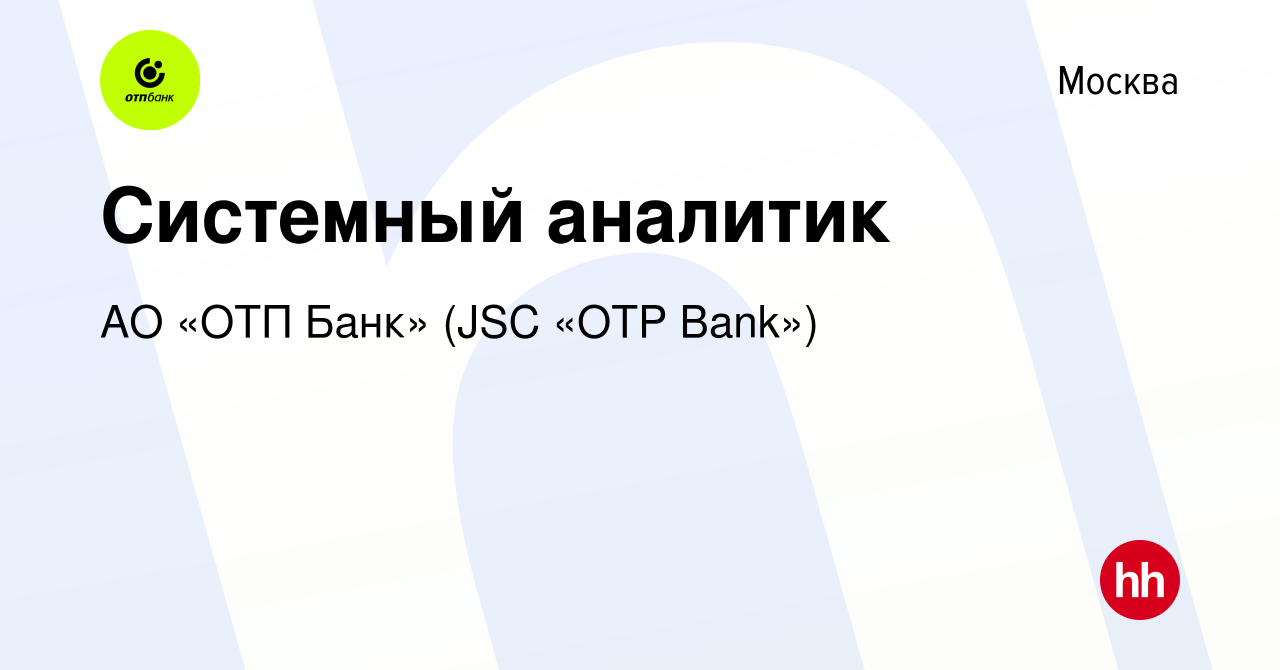 отпбанк

Москва

Системный аналитик

АО «ОТП Банк» (JSC «OTP Bank»)

hh